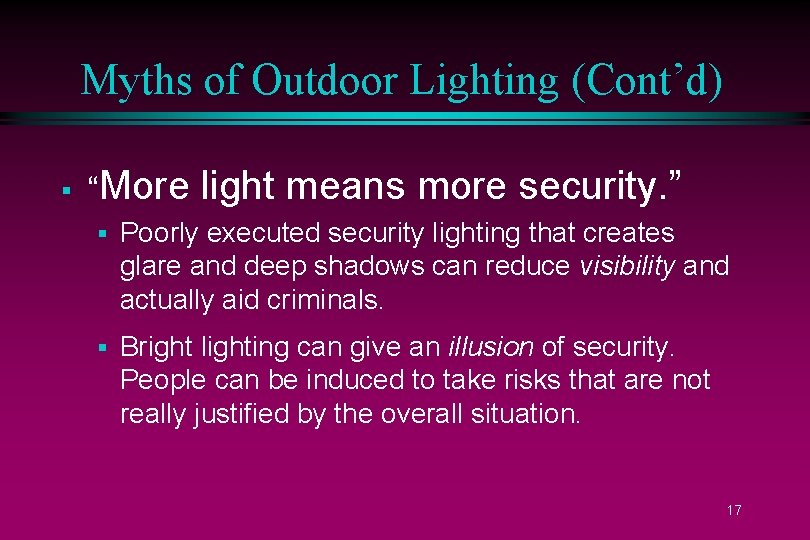 Myths of Outdoor Lighting (Cont'd)

• "More light means more security."

• Poorly executed security lighting that creates glare and deep shadows can reduce visibility and actually aid criminals.

• Bright lighting can give an illusion of security. People can be induced to take risks that are not really justified by the overall situation.

17